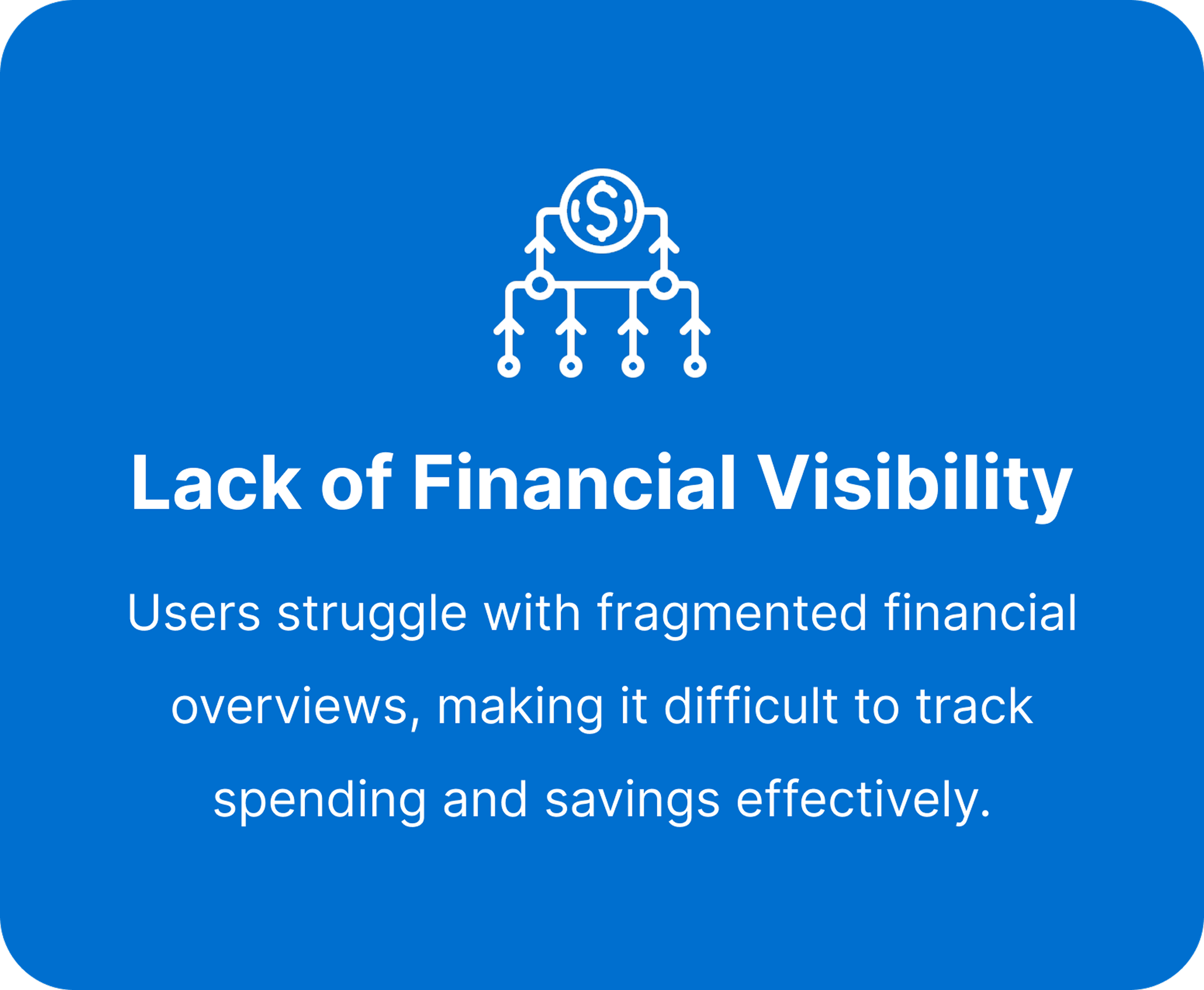 $

Lack of Financial Visibility

Users struggle with fragmented financial overviews, making it difficult to track spending and savings effectively.